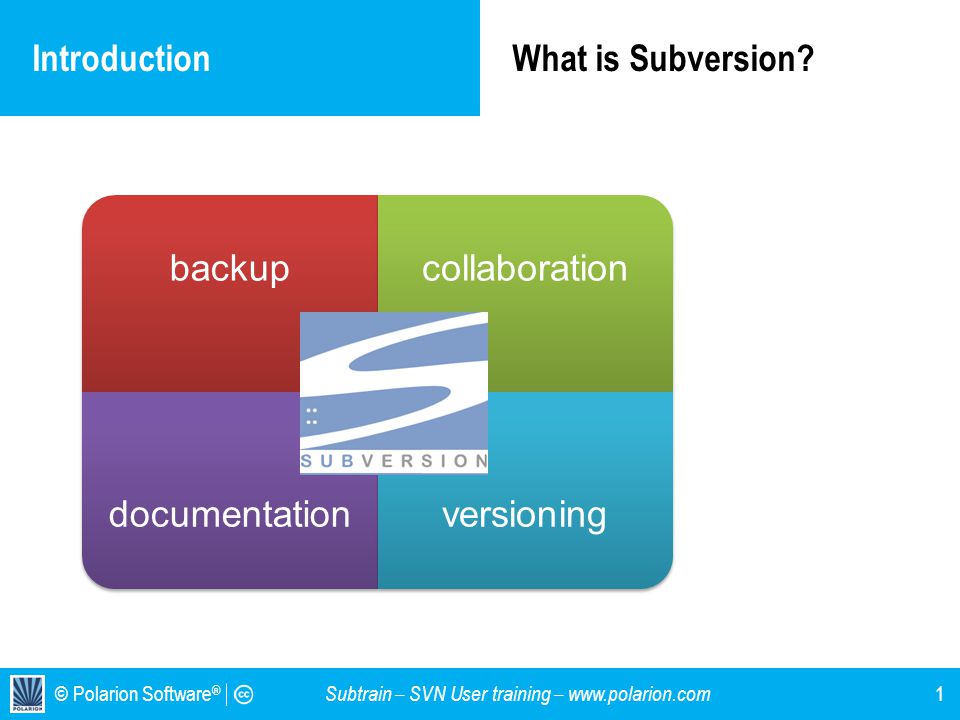 Introduction

What is Subversion?

backup

collaboration

SUBVERSION

documentation

versioning

POLARION

© Polarion Software® | cc

Subtrain – SVN User training – www.polarion.com

1